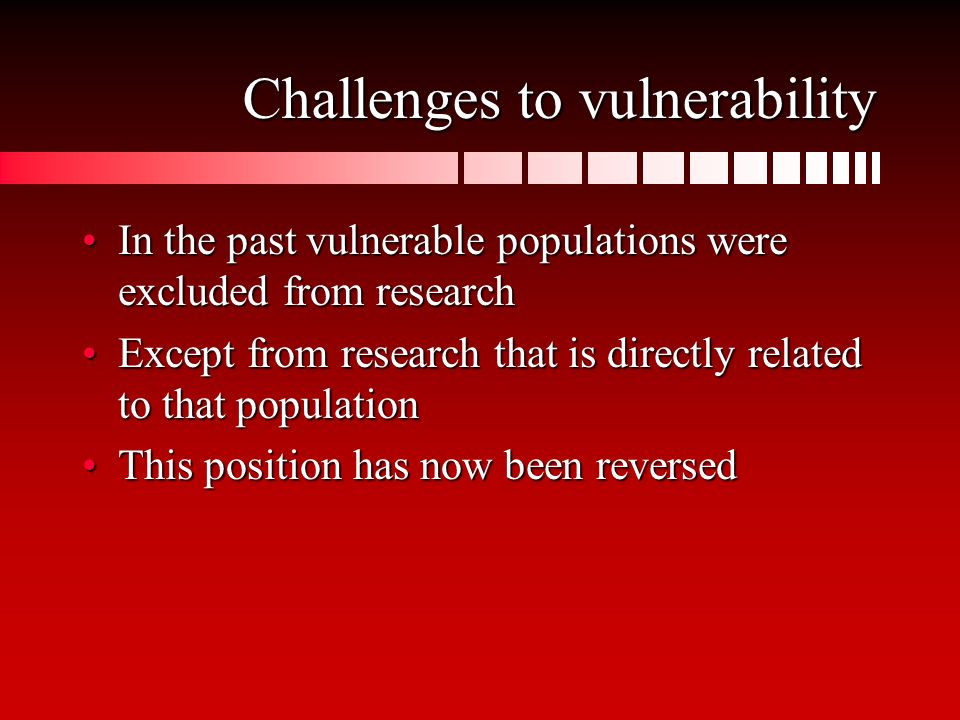 Challenges to vulnerability

• In the past vulnerable populations were excluded from research
• Except from research that is directly related to that population
• This position has now been reversed